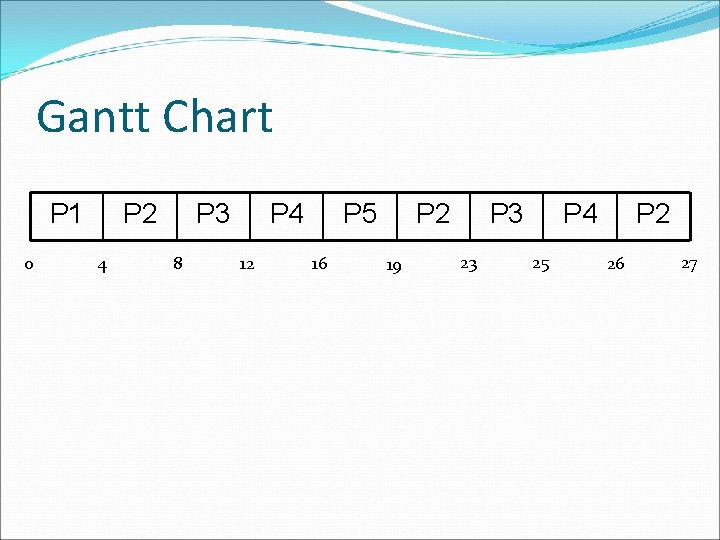 Gantt Chart

| P1 | P2 | P3 | P4 | P5 | P2 | P3 | P4 | P2 |
|---|---|---|---|---|---|---|---|---|

0 4 8 12 16 19 23 25 26 27